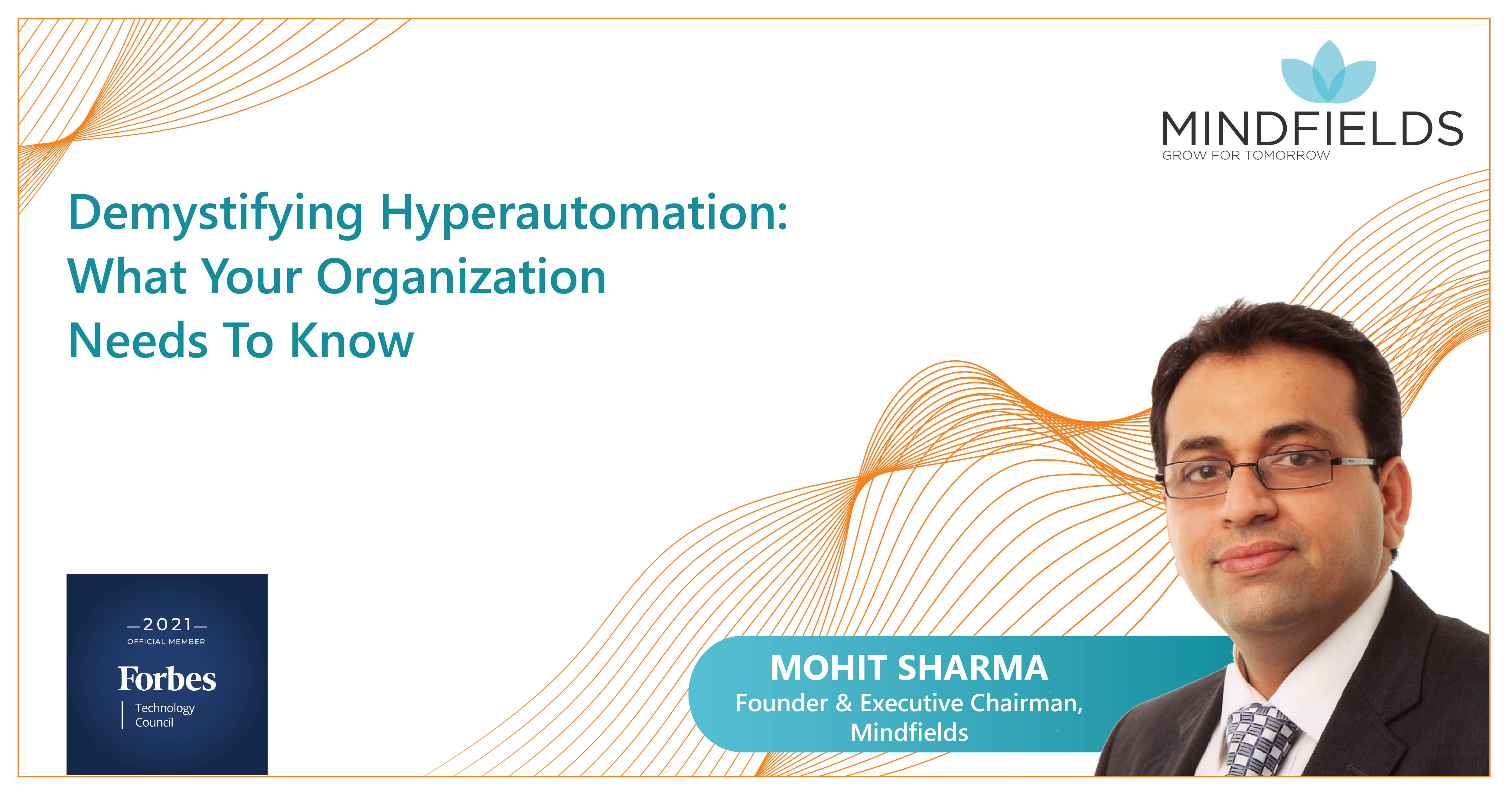 MINDFIELDS
GROW FOR TOMORROW

Demystifying Hyperautomation: What Your Organization Needs To Know

—2021—
OFFICIAL MEMBER
Forbes
Technology Council

MOHIT SHARMA
Founder & Executive Chairman, Mindfields